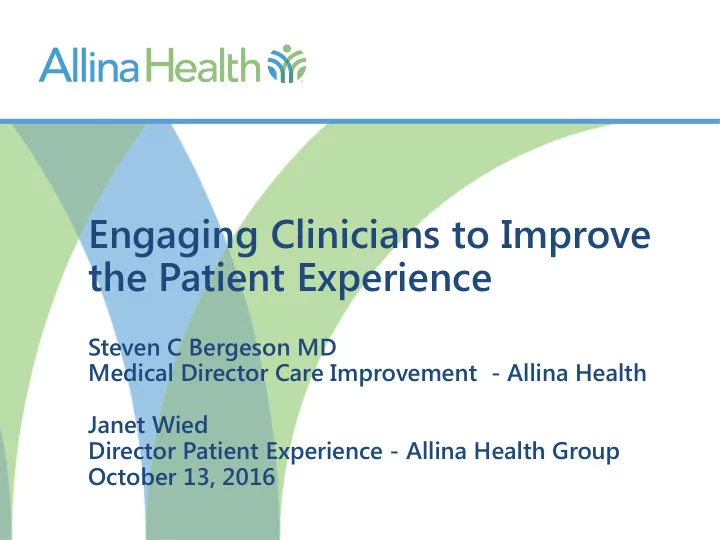 Allina Health

Engaging Clinicians to Improve the Patient Experience

Steven C Bergeson MD
Medical Director Care Improvement - Allina Health

Janet Wied
Director Patient Experience - Allina Health Group
October 13, 2016